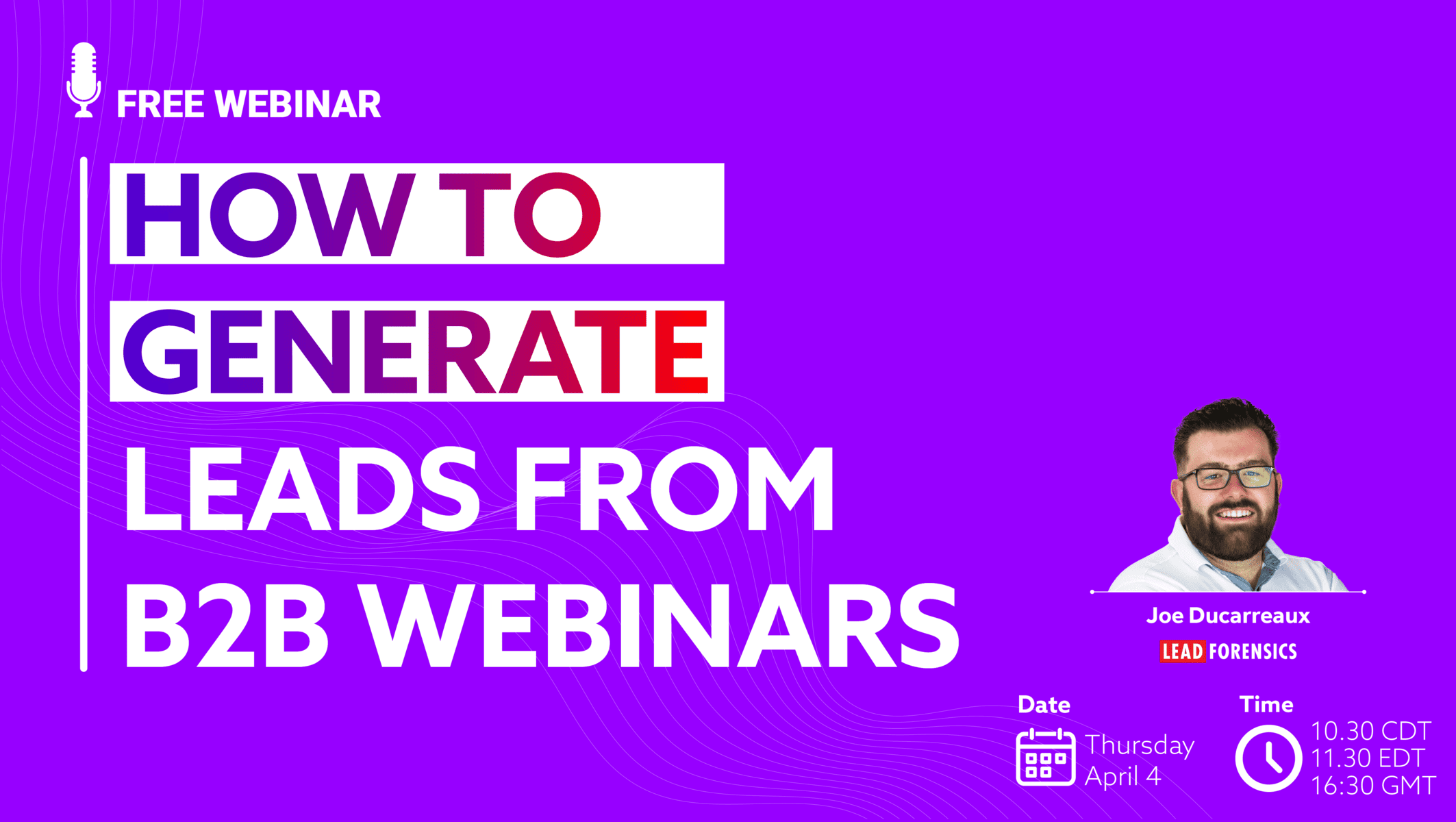 FREE WEBINAR

HOW TO GENERATE LEADS FROM B2B WEBINARS

Joe Ducarreaux

LEAD FORENSICS

Date

Thursday April 4

Time

10.30 CDT
11.30 EDT
16:30 GMT